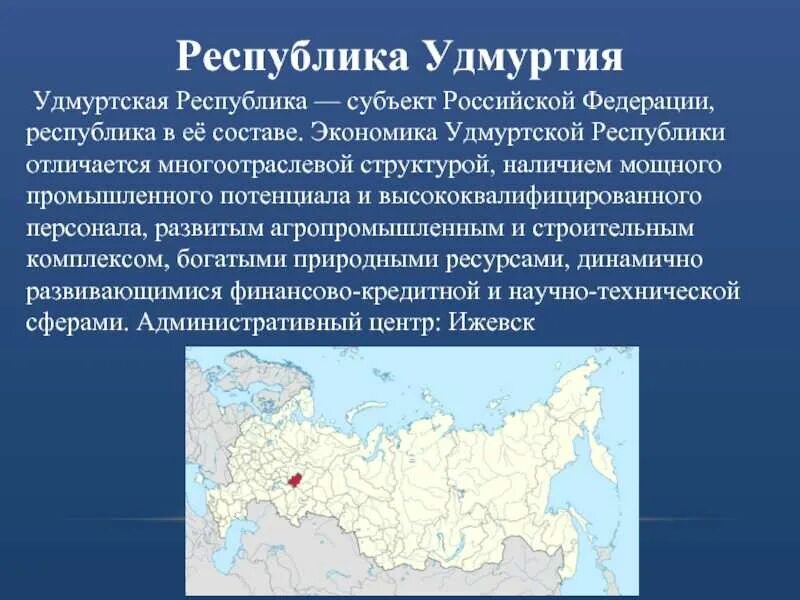 Республика Удмуртия

Удмуртская Республика — субъект Российской Федерации, республика в её составе. Экономика Удмуртской Республики отличается многоотраслевой структурой, наличием мощного промышленного потенциала и высококвалифицированного персонала, развитым агропромышленным и строительным комплексом, богатыми природными ресурсами, динамично развивающимися финансово-кредитной и научно-технической сферами. Административный центр: Ижевск